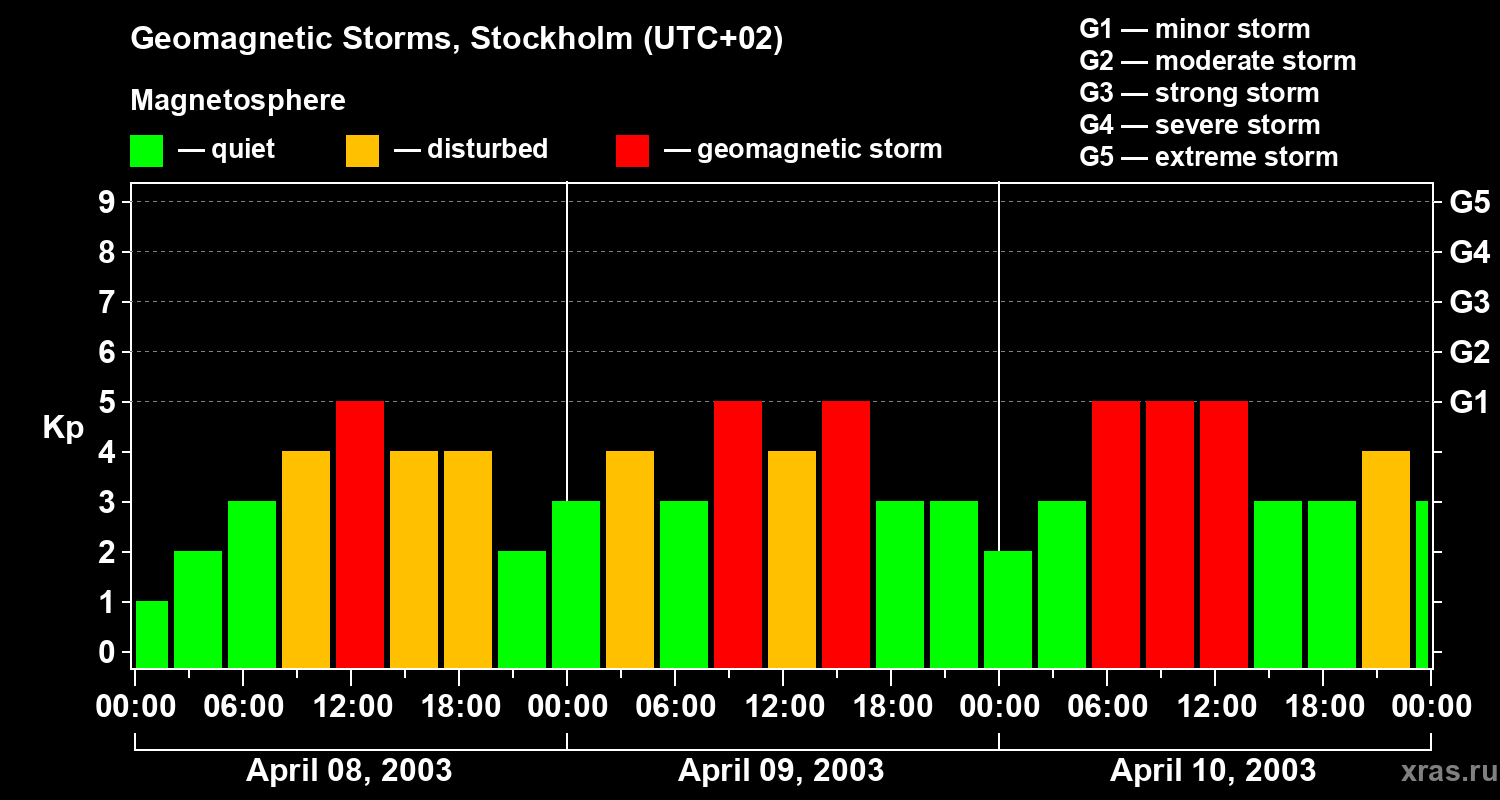 Geomagnetic Storms, Stockholm (UTC+02)

Magnetosphere

— quiet — disturbed — geomagnetic storm

G1 — minor storm
G2 — moderate storm
G3 — strong storm
G4 — severe storm
G5 — extreme storm

Kp

9
8
7
6
5
4
3
2
1
0

G5
G4
G3
G2
G1

00:00 06:00 12:00 18:00 00:00 06:00 12:00 18:00 00:00 06:00 12:00 18:00 00:00

April 08, 2003
April 09, 2003
April 10, 2003

xras.ru